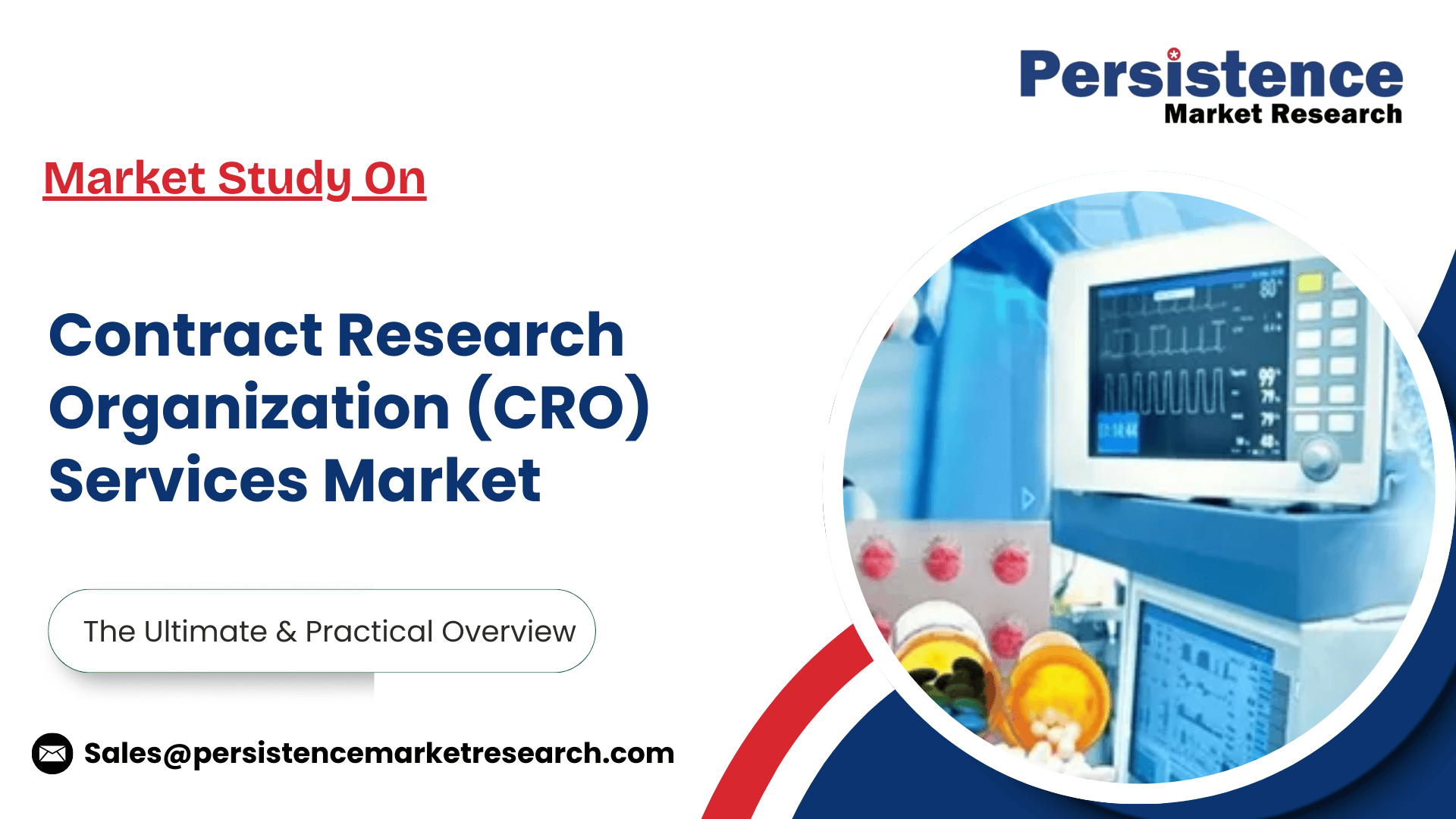 Persistence
Market Research

Market Study On

Contract Research Organization (CRO) Services Market

The Ultimate & Practical Overview

Sales@persistencemarketresearch.com